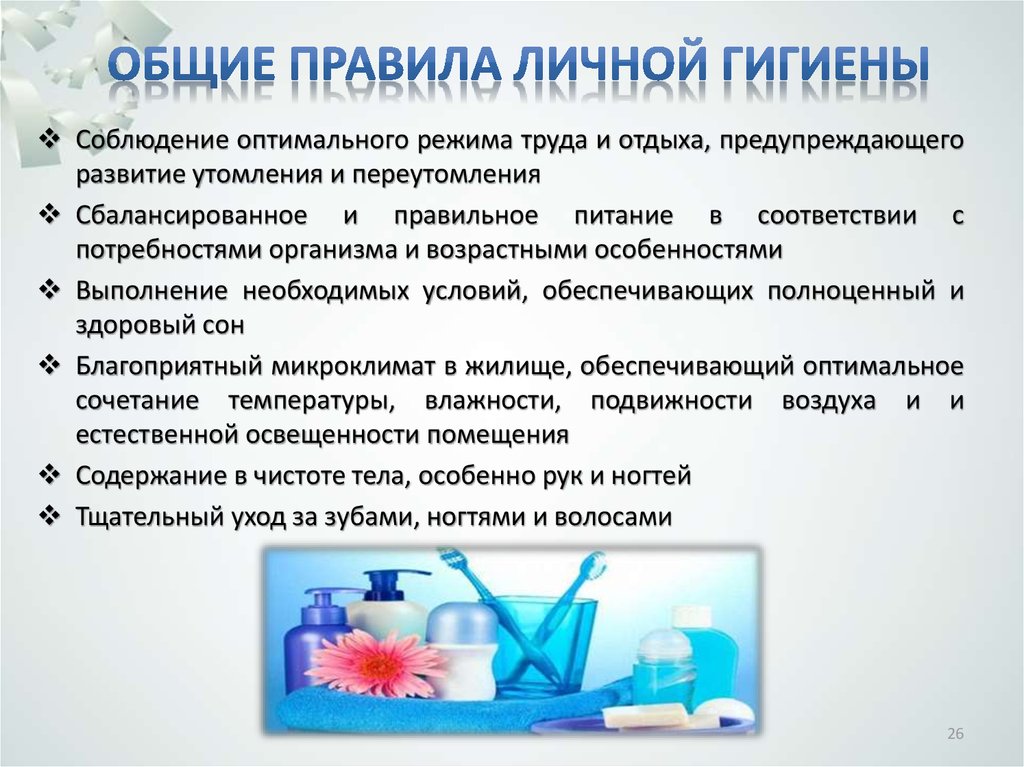 ОБЩИЕ ПРАВИЛА ЛИЧНОЙ ГИГИЕНЫ

❖ Соблюдение оптимального режима труда и отдыха, предупреждающего развитие утомления и переутомления

❖ Сбалансированное и правильное питание в соответствии с потребностями организма и возрастными особенностями

❖ Выполнение необходимых условий, обеспечивающих полноценный и здоровый сон

❖ Благоприятный микроклимат в жилище, обеспечивающий оптимальное сочетание температуры, влажности, подвижности воздуха и и естественной освещенности помещения

❖ Содержание в чистоте тела, особенно рук и ногтей

❖ Тщательный уход за зубами, ногтями и волосами

26